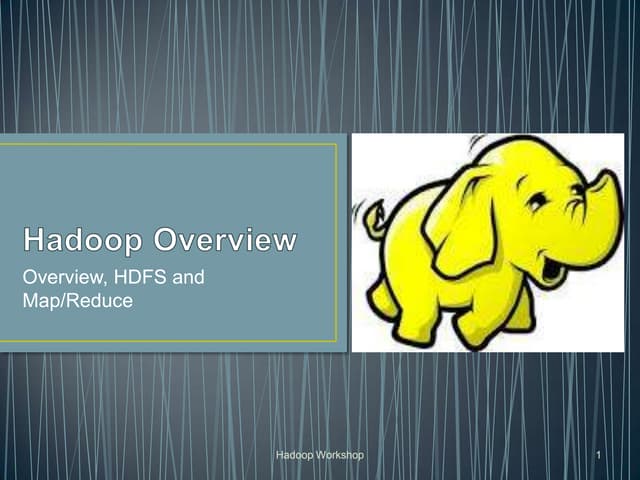 Hadoop Overview

Overview, HDFS and Map/Reduce

Hadoop Workshop

1